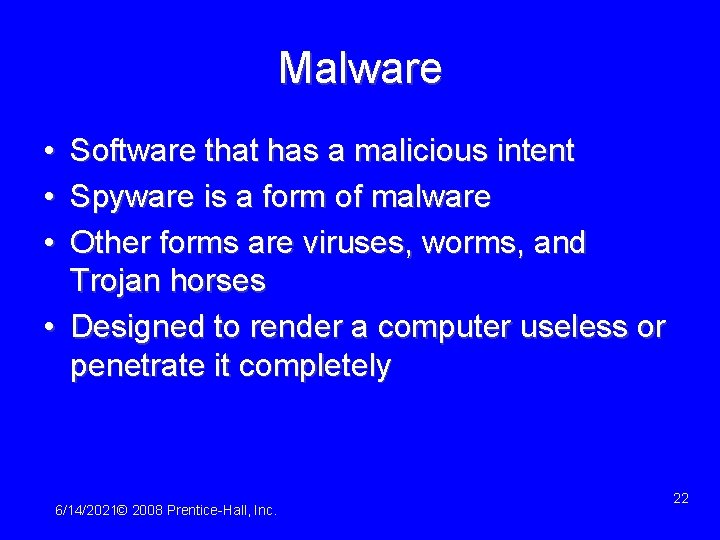 Malware

• Software that has a malicious intent
• Spyware is a form of malware
• Other forms are viruses, worms, and Trojan horses
• Designed to render a computer useless or penetrate it completely

6/14/2021© 2008 Prentice-Hall, Inc.

22